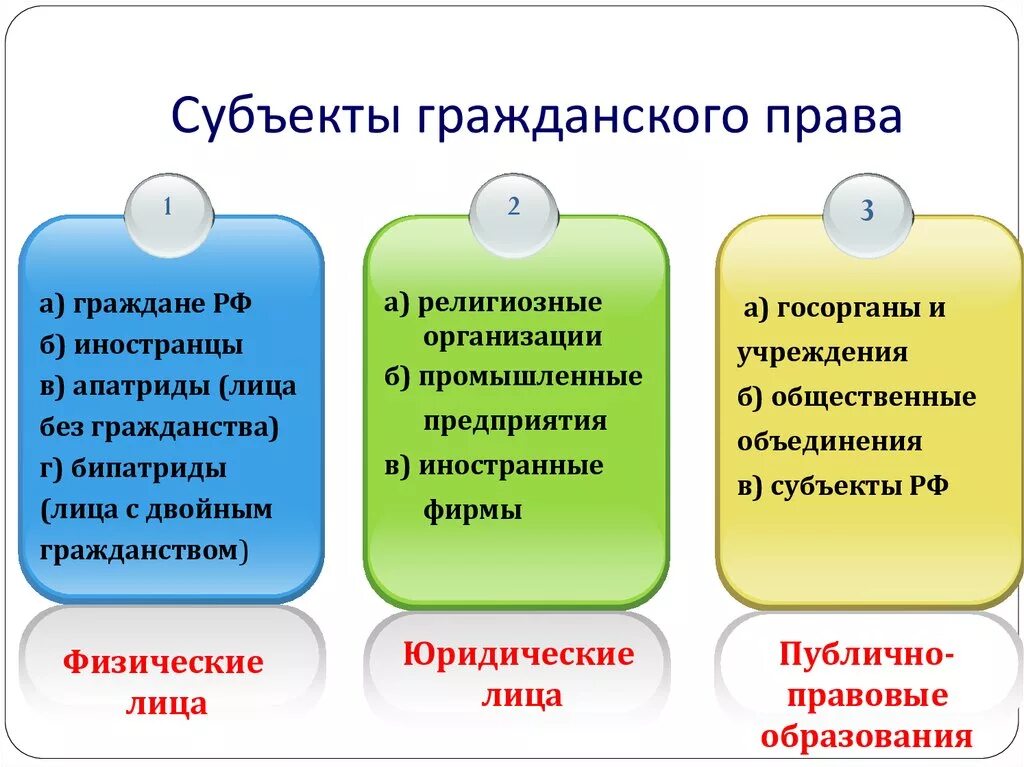 Субъекты гражданского права

1

а) граждане РФ
б) иностранцы
в) апатриды (лица без гражданства)
г) бипатриды (лица с двойным гражданством)

Физические лица

2

а) религиозные организации
б) промышленные предприятия
в) иностранные фирмы

Юридические лица

3

а) госорганы и учреждения
б) общественные объединения
в) субъекты РФ

Публично-правовые образования